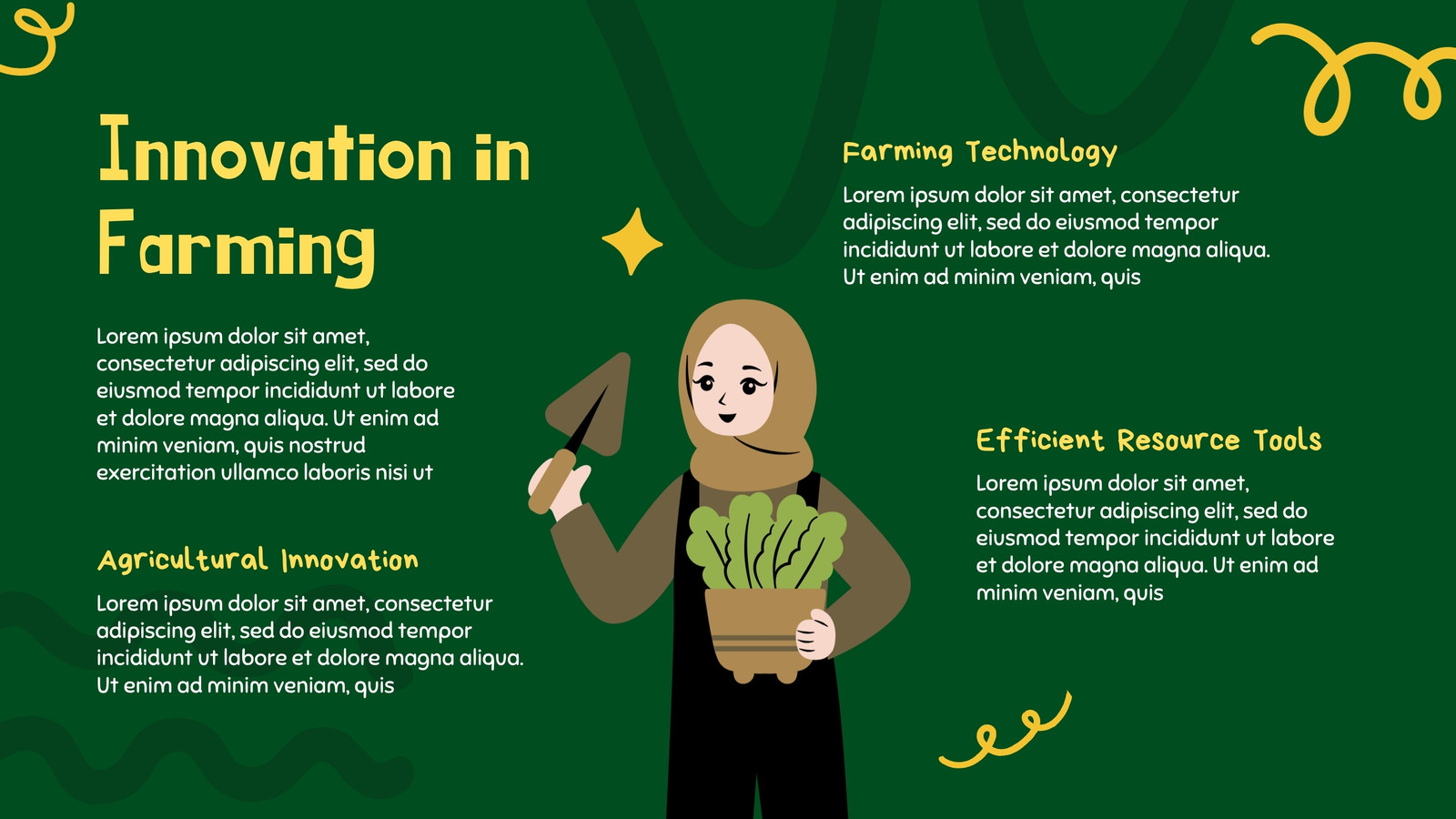 Innovation in Farming

Lorem ipsum dolor sit amet, consectetur adipiscing elit, sed do eiusmod tempor incididunt ut labore et dolore magna aliqua. Ut enim ad minim veniam, quis nostrud exercitation ullamco laboris nisi ut

Agricultural Innovation

Lorem ipsum dolor sit amet, consectetur adipiscing elit, sed do eiusmod tempor incididunt ut labore et dolore magna aliqua. Ut enim ad minim veniam, quis

Farming Technology

Lorem ipsum dolor sit amet, consectetur adipiscing elit, sed do eiusmod tempor incididunt ut labore et dolore magna aliqua. Ut enim ad minim veniam, quis

Efficient Resource Tools

Lorem ipsum dolor sit amet, consectetur adipiscing elit, sed do eiusmod tempor incididunt ut labore et dolore magna aliqua. Ut enim ad minim veniam, quis